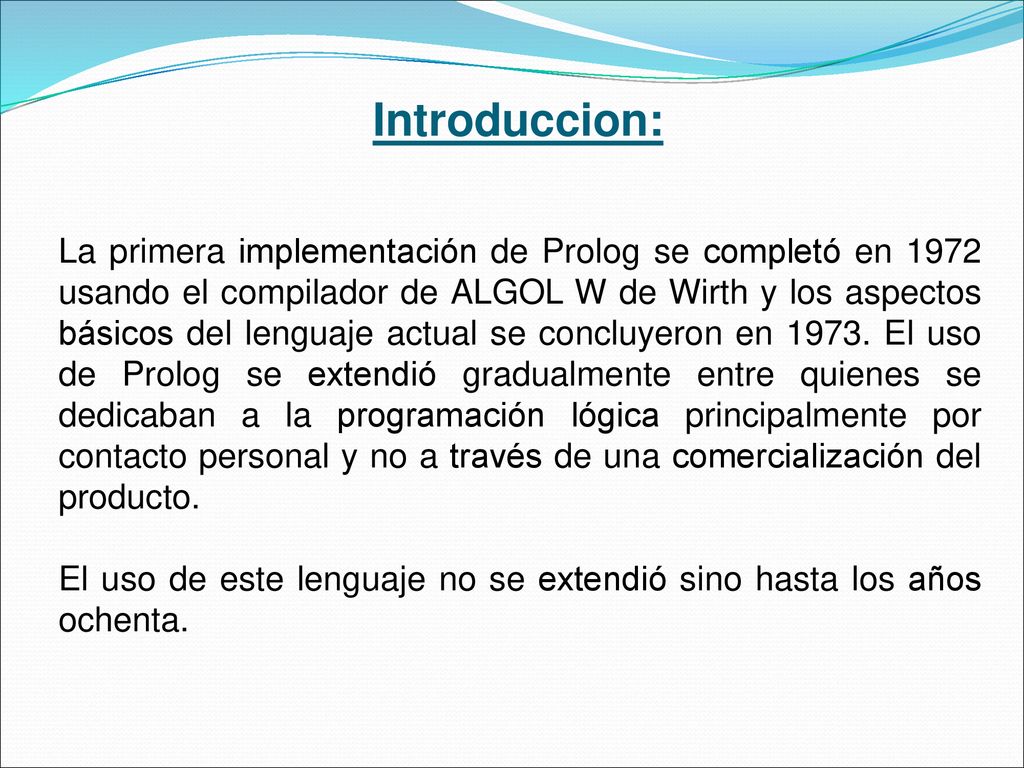 Introduccion:

La primera implementación de Prolog se completó en 1972 usando el compilador de ALGOL W de Wirth y los aspectos básicos del lenguaje actual se concluyeron en 1973. El uso de Prolog se extendió gradualmente entre quienes se dedicaban a la programación lógica principalmente por contacto personal y no a través de una comercialización del producto.

El uso de este lenguaje no se extendió sino hasta los años ochenta.